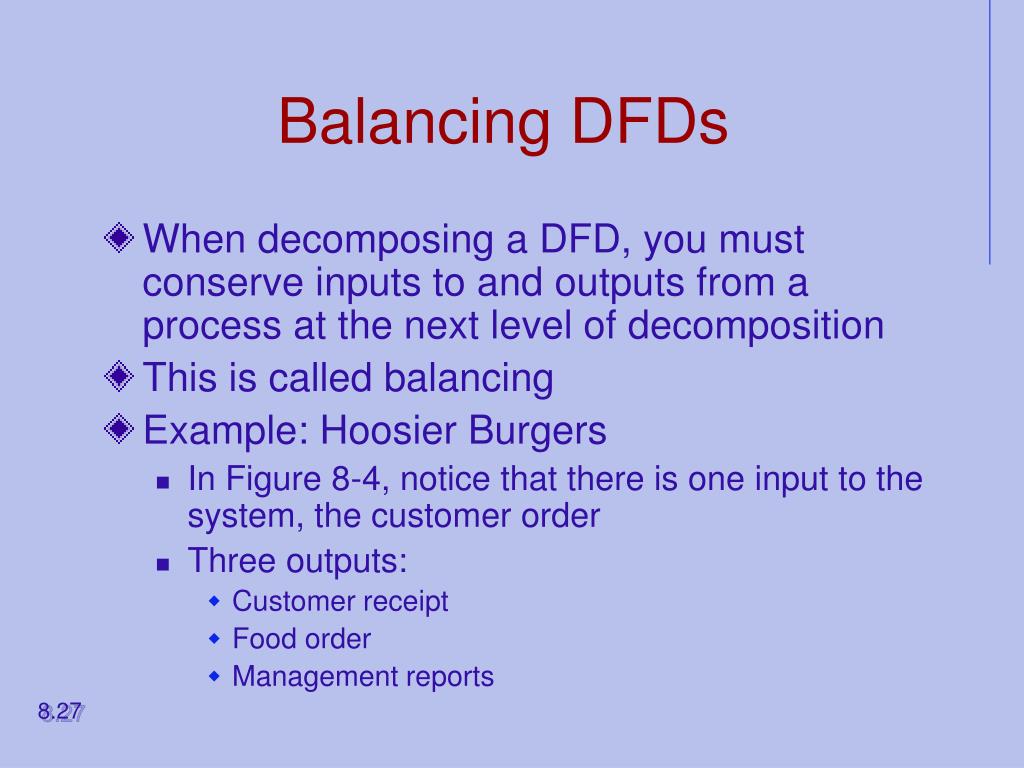 Balancing DFDs

When decomposing a DFD, you must conserve inputs to and outputs from a process at the next level of decomposition

This is called balancing

Example: Hoosier Burgers

In Figure 8-4, notice that there is one input to the system, the customer order

Three outputs:

Customer receipt

Food order

Management reports

8.27